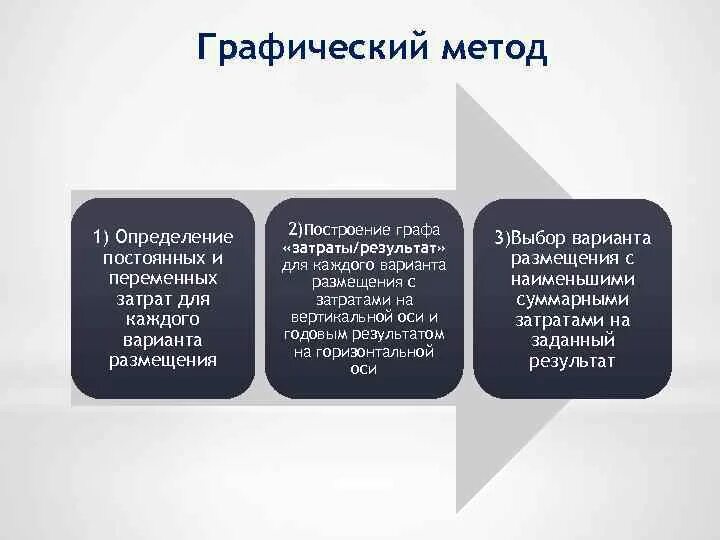 Графический метод

1) Определение постоянных и переменных затрат для каждого варианта размещения

2)Построение графа «затраты/результат» для каждого варианта размещения с затратами на вертикальной оси и годовым результатом на горизонтальной оси

3)Выбор варианта размещения с наименьшими суммарными затратами на заданный результат